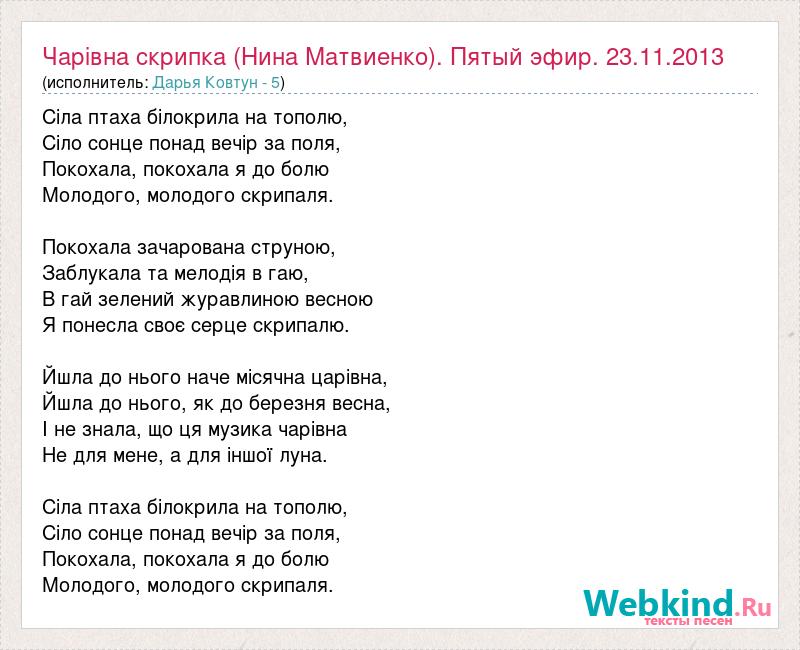 Чарівна скрипка (Нина Матвиенко). Пятый эфир. 23.11.2013
(исполнитель: Дарья Ковтун - 5)

Сіла птаха білокрила на тополю,
Сіло сонце понад вечір за поля,
Покохала, покохала я до болю
Молодого, молодого скрипаля.

Покохала зачарована струною,
Заблукала та мелодія в гаю,
В гай зелений журавлиною весною
Я понесла своє серце скрипалю.

Йшла до нього наче місячна царівна,
Йшла до нього, як до березня весна,
І не знала, що ця музика чарівна
Не для мене, а для іншої луна.

Сіла птаха білокрила на тополю,
Сіло сонце понад вечір за поля,
Покохала, покохала я до болю
Молодого, молодого скрипаля.

Webkind.Ru
тексты песен